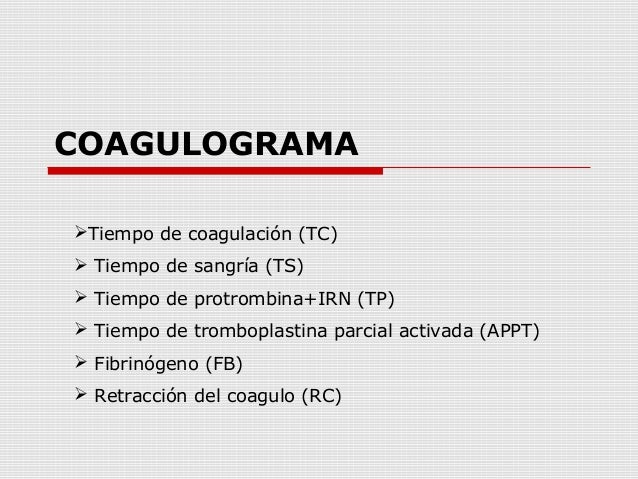 COAGULOGRAMA

➢Tiempo de coagulación (TC)

➢ Tiempo de sangría (TS)

➢ Tiempo de protrombina+IRN (TP)

➢ Tiempo de tromboplastina parcial activada (APPT)

➢ Fibrinógeno (FB)

➢ Retracción del coagulo (RC)